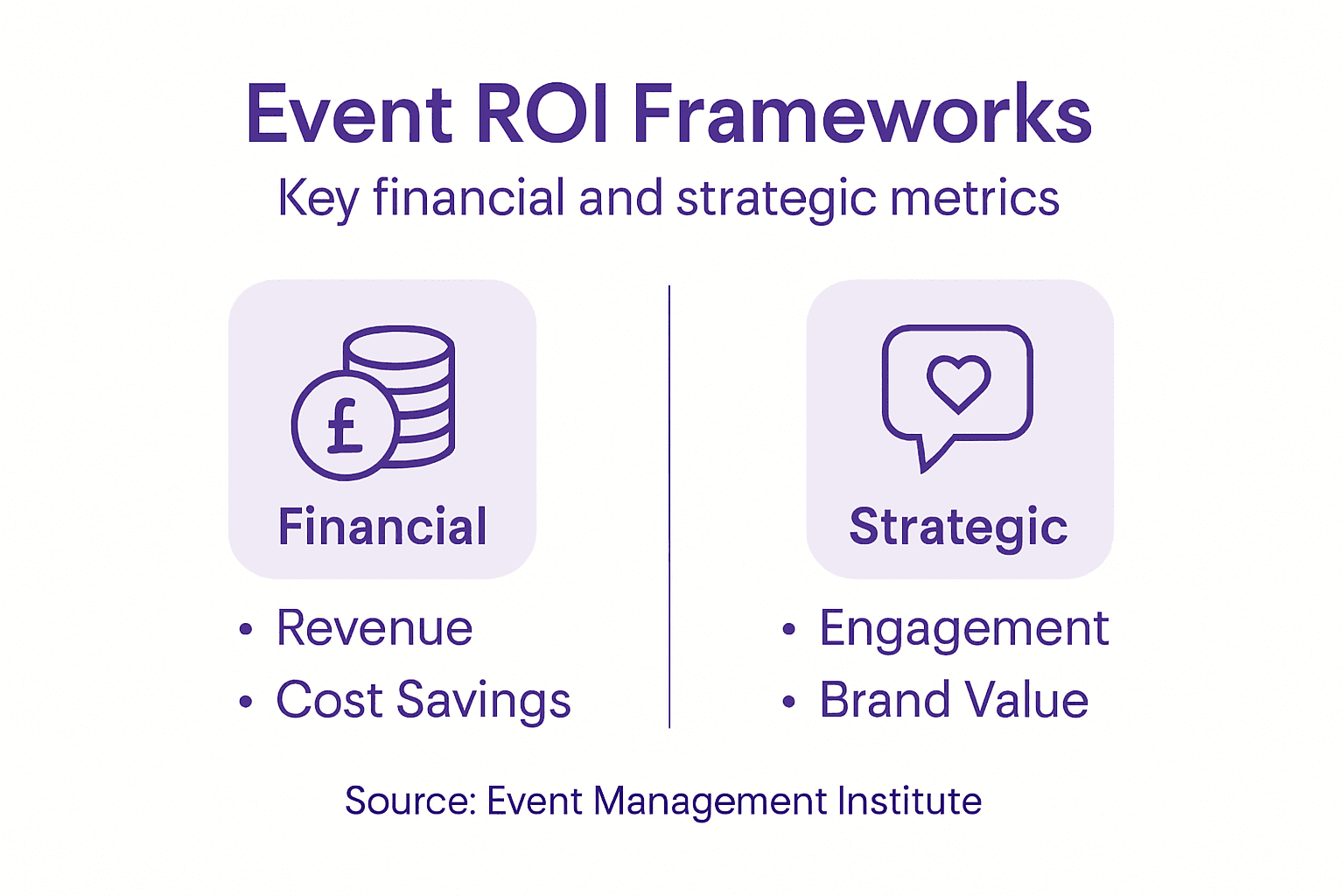 Event ROI Frameworks

Key financial and strategic metrics

£

Financial

• Revenue
• Cost Savings

Strategic

• Engagement
• Brand Value

Source: Event Management Institute